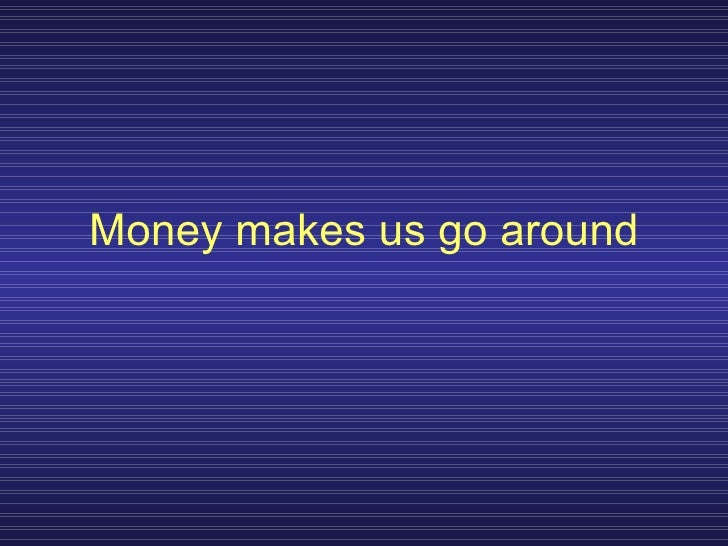 Money makes us go around